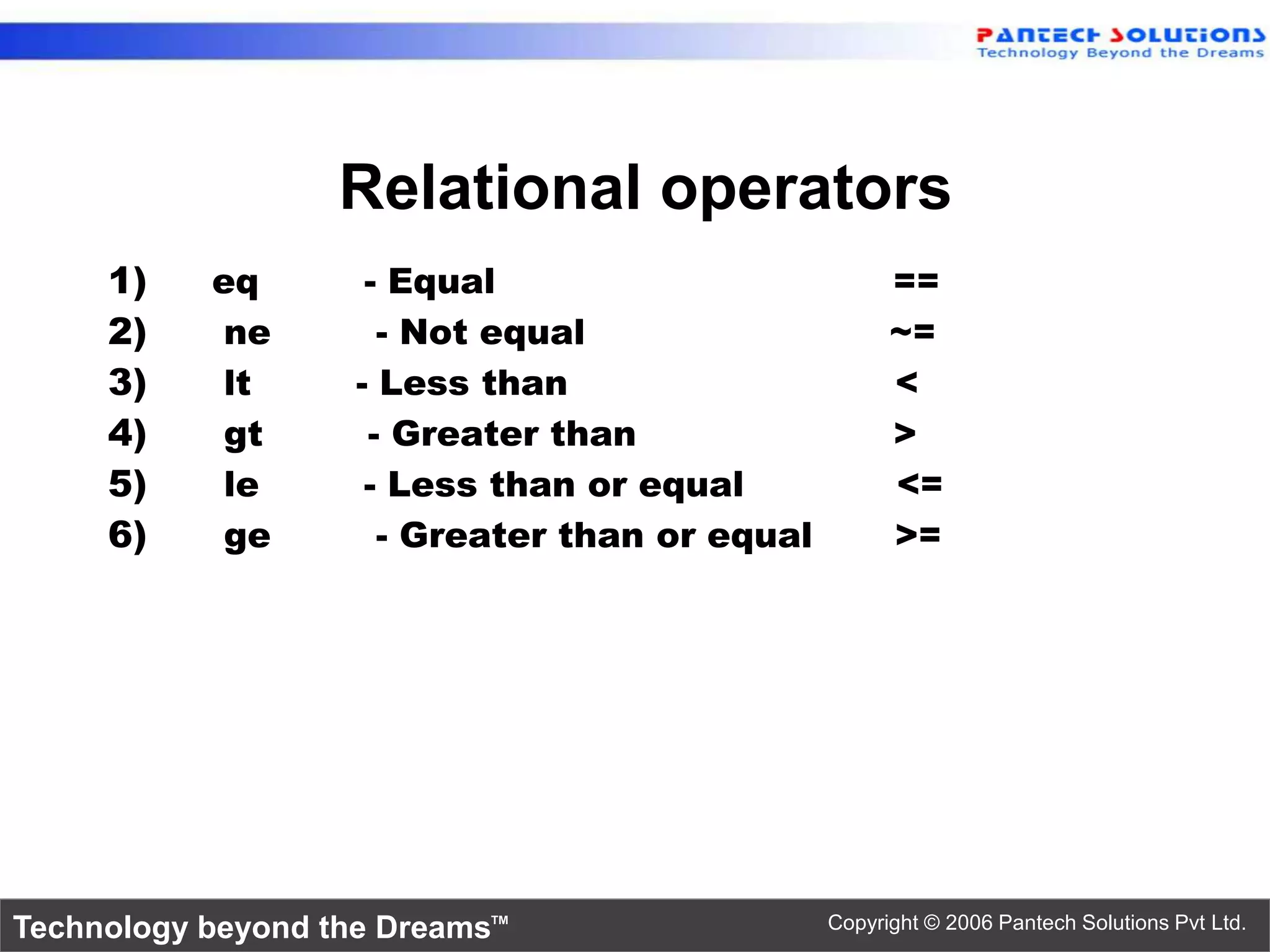 PANTECH SOLUTIONS
Technology Beyond the Dreams

Relational operators

1) eq - Equal ==
2) ne - Not equal ~=
3) lt - Less than <
4) gt - Greater than >
5) le - Less than or equal <=
6) ge - Greater than or equal >=

Technology beyond the Dreams™

Copyright © 2006 Pantech Solutions Pvt Ltd.